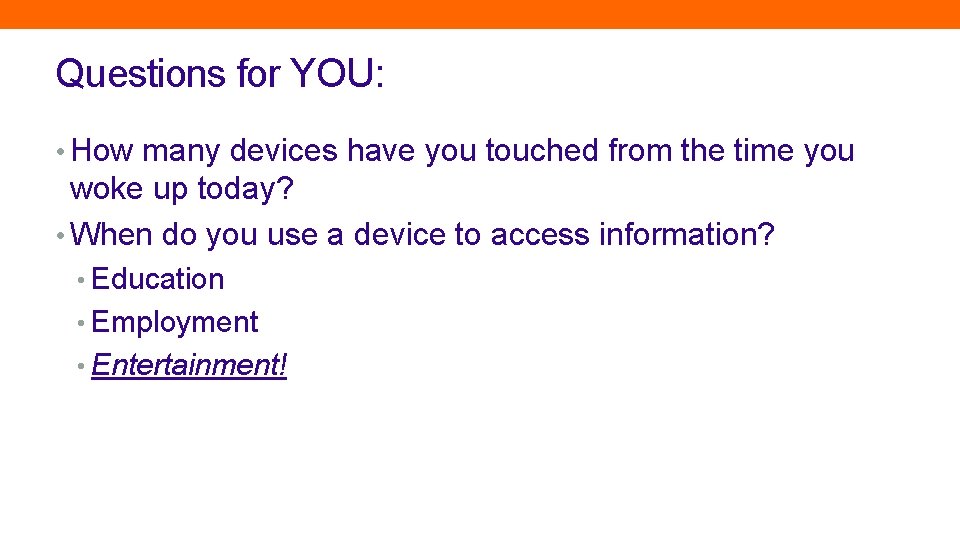 Questions for YOU:

• How many devices have you touched from the time you woke up today?

• When do you use a device to access information?

• Education

• Employment

• Entertainment!